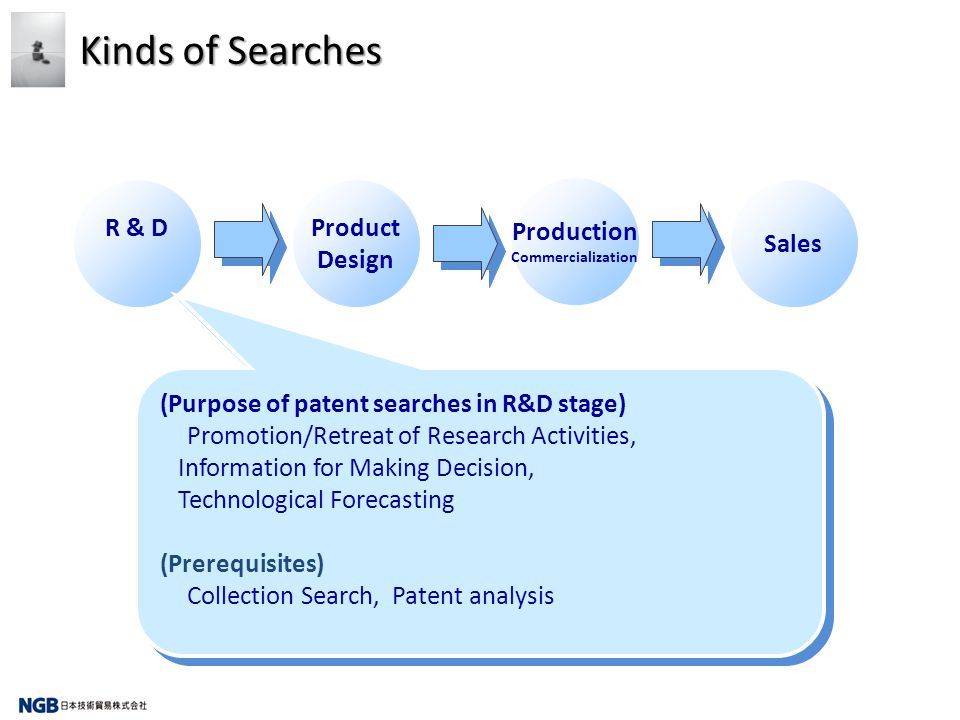 Kinds of Searches

R & D

Product Design

Production
Commercialization

Sales

(Purpose of patent searches in R&D stage)
Promotion/Retreat of Research Activities,
Information for Making Decision,
Technological Forecasting

(Prerequisites)
Collection Search, Patent analysis

NGB 日本技術貿易株式会社